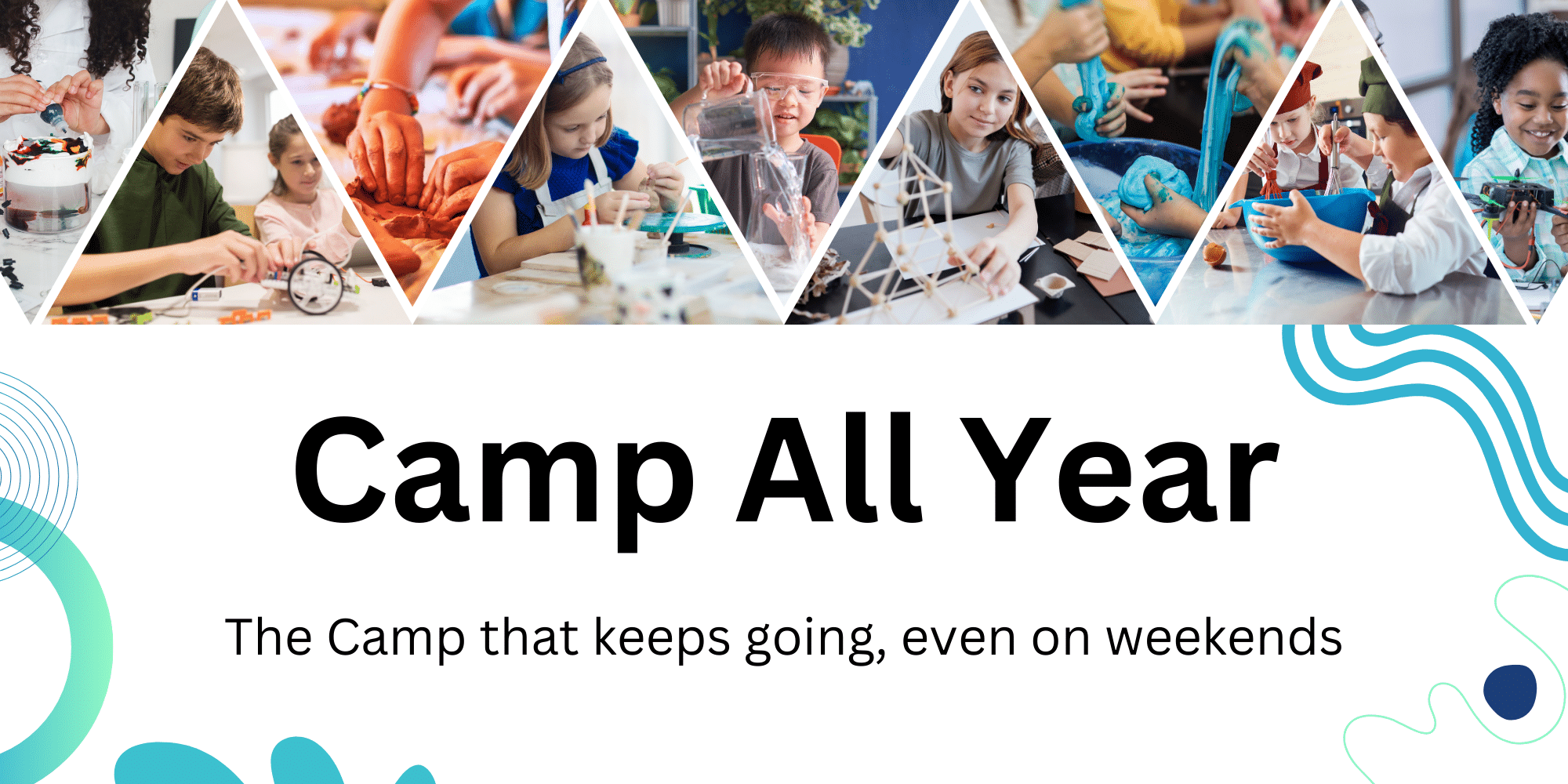 Camp All Year

The Camp that keeps going, even on weekends